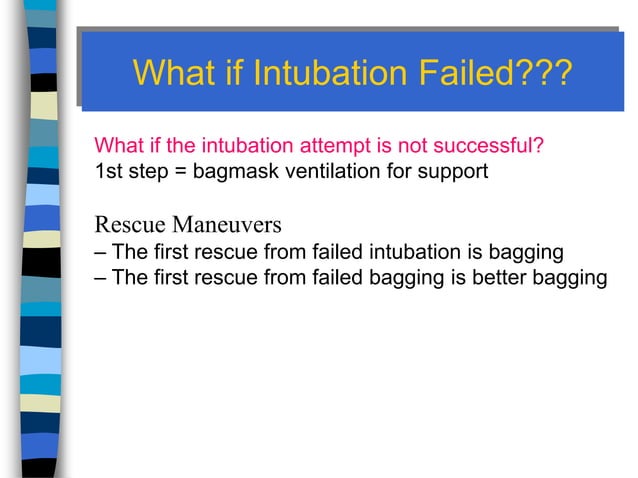 What if Intubation Failed???

What if the intubation attempt is not successful?
1st step = bagmask ventilation for support

Rescue Maneuvers
– The first rescue from failed intubation is bagging
– The first rescue from failed bagging is better bagging